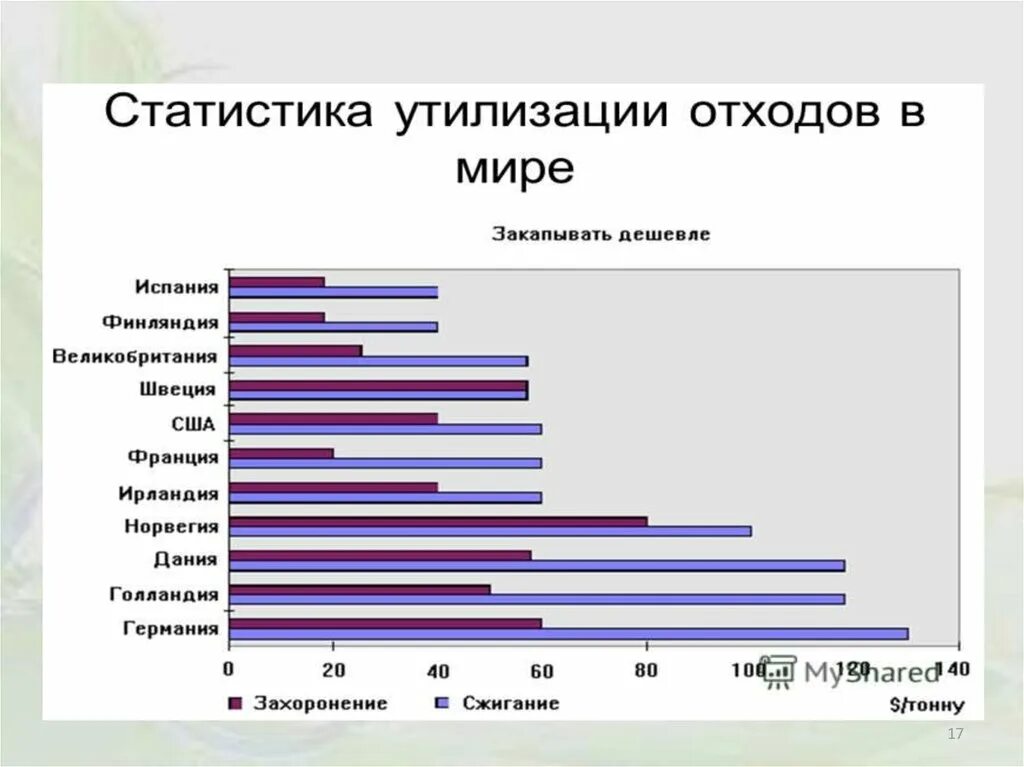 Статистика утилизации отходов в мире

Закапывать дешевле

Испания
Финляндия
Великобритания
Швеция
США
Франция
Ирландия
Норвегия
Дания
Голландия
Германия

0 20 40 60 80 100 120 140

Захоронение Сжигание

$/тонну

MyShared

17